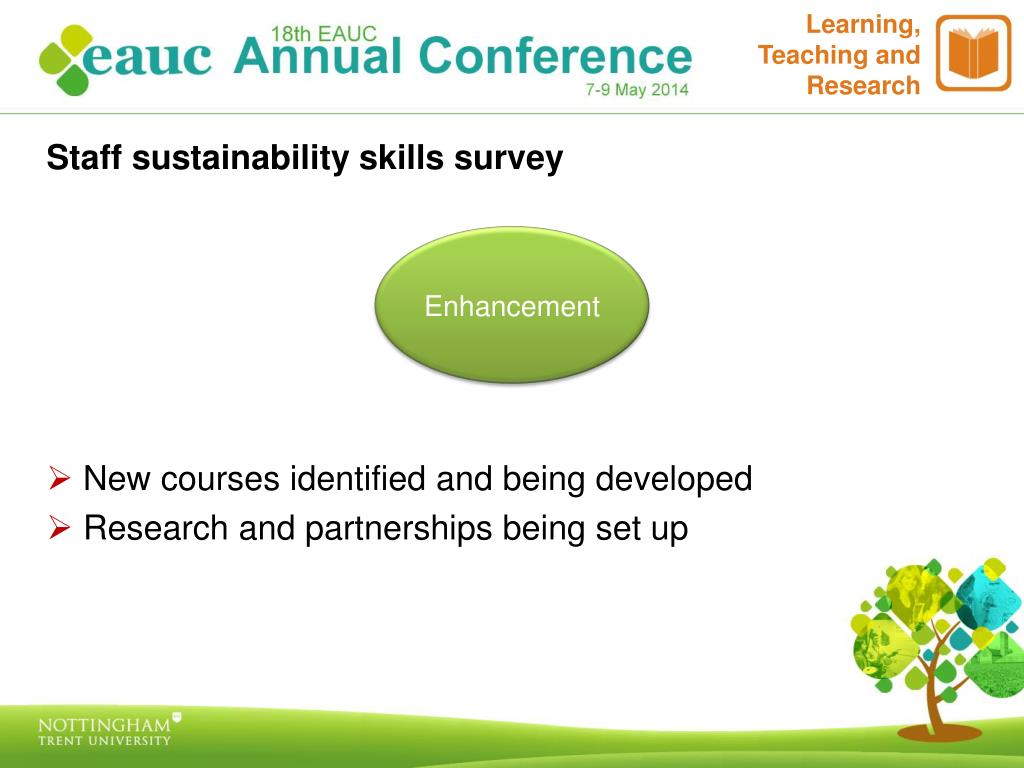 eauc 18th EAUC Annual Conference 7-9 May 2014

Learning, Teaching and Research

Staff sustainability skills survey

Enhancement

➢ New courses identified and being developed
➢ Research and partnerships being set up

NOTTINGHAM TRENT UNIVERSITY